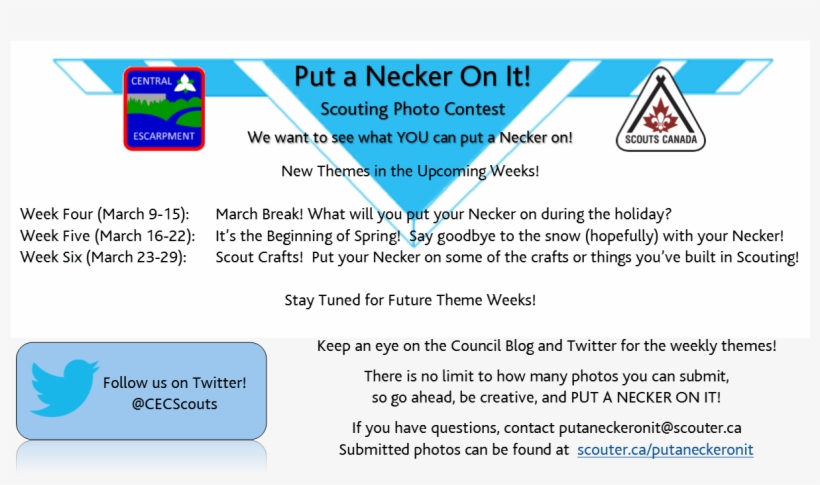 CENTRAL
ESCARPMENT

Put a Necker On It!
Scouting Photo Contest
We want to see what YOU can put a Necker on!

SCOUTS CANADA

New Themes in the Upcoming Weeks!

Week Four (March 9-15): March Break! What will you put your Necker on during the holiday?
Week Five (March 16-22): It's the Beginning of Spring! Say goodbye to the snow (hopefully) with your Necker!
Week Six (March 23-29): Scout Crafts! Put your Necker on some of the crafts or things you've built in Scouting!

Stay Tuned for Future Theme Weeks!

Follow us on Twitter!
@CECScouts

Keep an eye on the Council Blog and Twitter for the weekly themes!

There is no limit to how many photos you can submit, so go ahead, be creative, and PUT A NECKER ON IT!

If you have questions, contact putaneckeronit@scouter.ca
Submitted photos can be found at scouter.ca/putaneckeronit